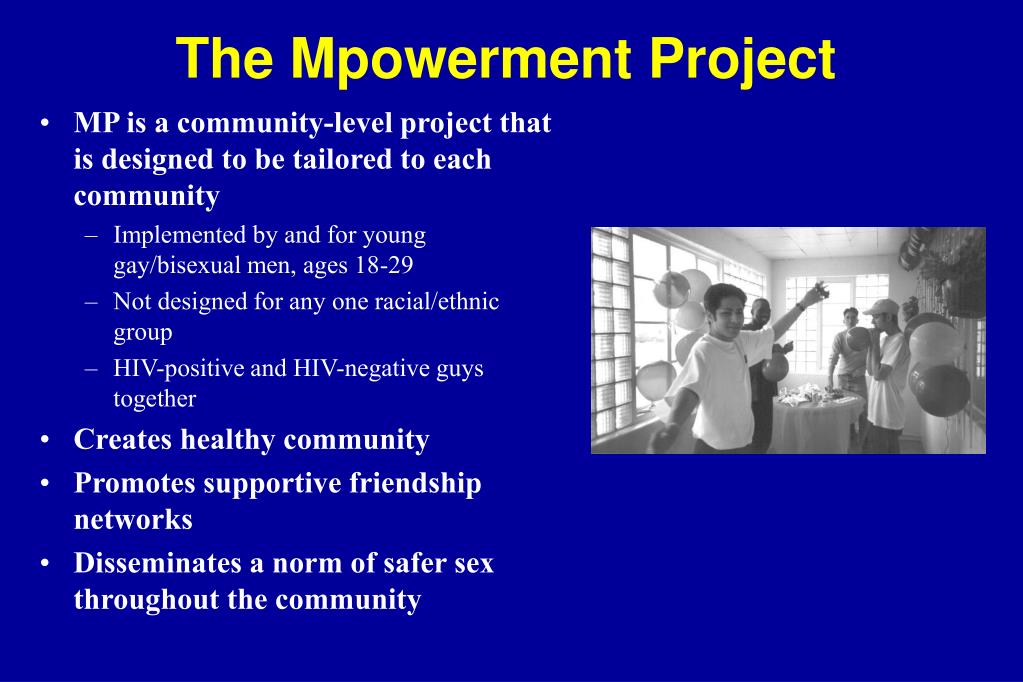 The Mpowerment Project

• MP is a community-level project that is designed to be tailored to each community
– Implemented by and for young gay/bisexual men, ages 18-29
– Not designed for any one racial/ethnic group
– HIV-positive and HIV-negative guys together
• Creates healthy community
• Promotes supportive friendship networks
• Disseminates a norm of safer sex throughout the community